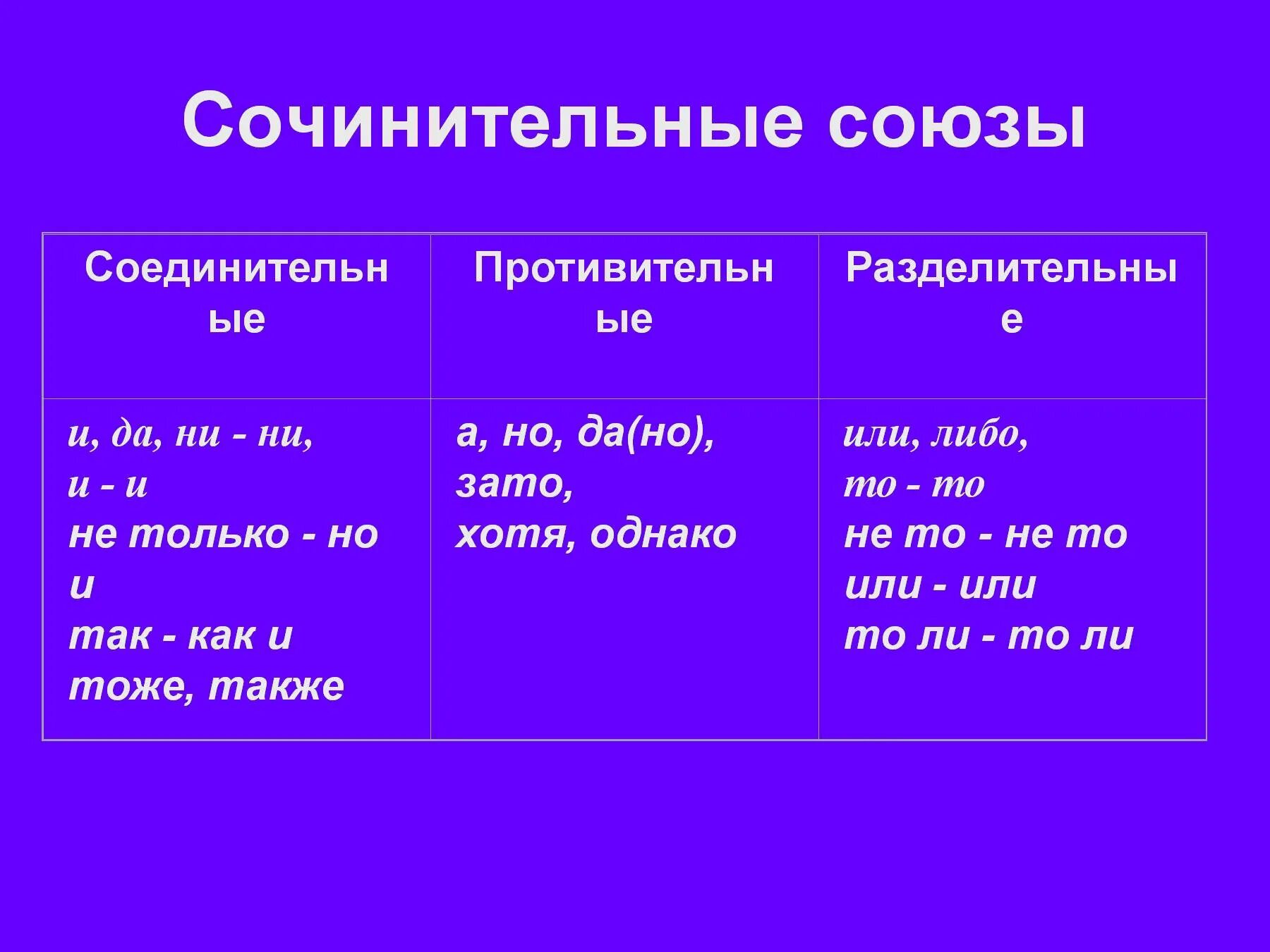 Сочинительные союзы

| Соединительные | Противительные | Разделительные |
|---|---|---|
| и, да, ни - ни, и - и не только - но и так - как и тоже, также | а, но, да(но), зато, хотя, однако | или, либо, то - то не то - не то или - или то ли - то ли |